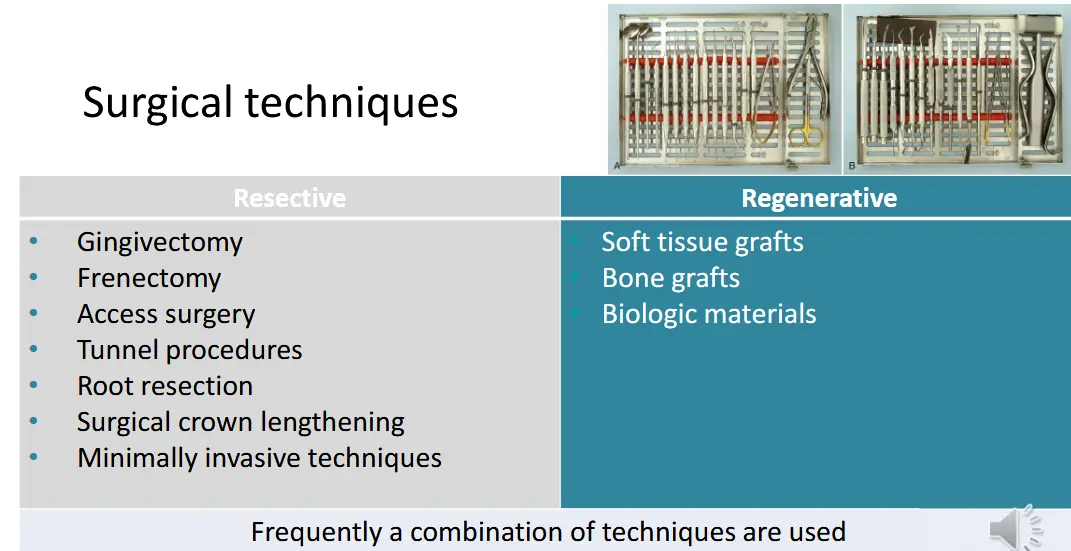 Surgical techniques

A

B

| Resective | Regenerative |
|---|---|
| • Gingivectomy<br>• Frenectomy<br>• Access surgery<br>• Tunnel procedures<br>• Root resection<br>• Surgical crown lengthening<br>• Minimally invasive techniques | • Soft tissue grafts<br>• Bone grafts<br>• Biologic materials |

Frequently a combination of techniques are used